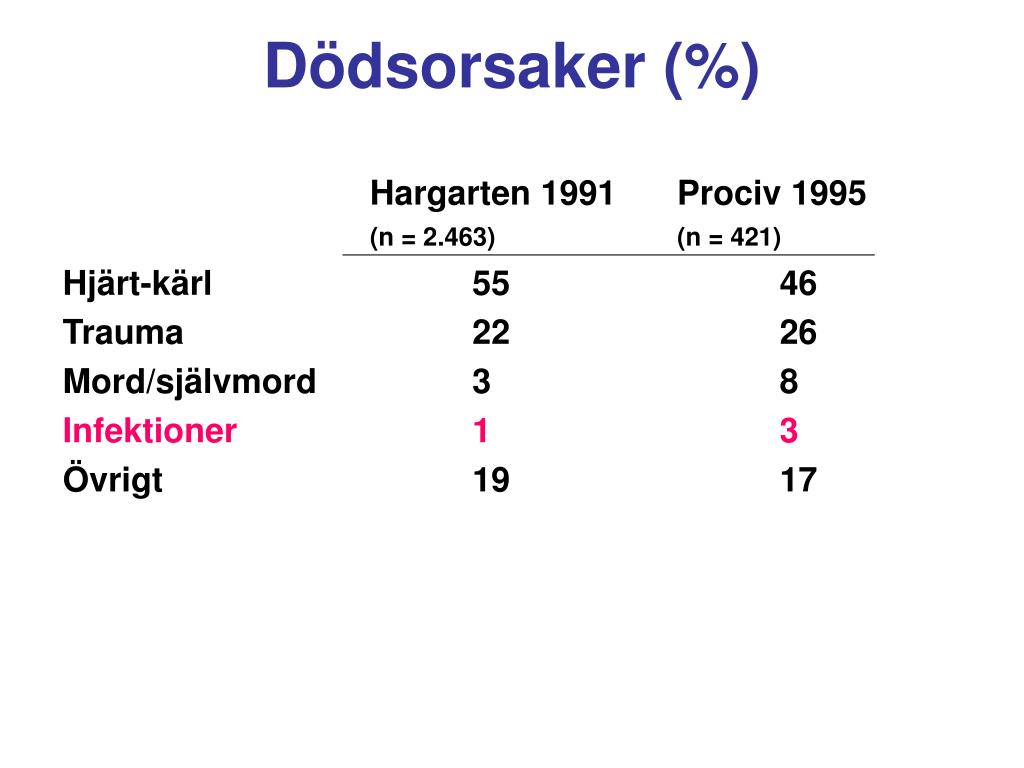 Dödsorsaker (%)

| | Hargarten 1991 (n = 2.463) | Prociv 1995 (n = 421) |
|---|---|---|
| Hjärt-kärl | 55 | 46 |
| Trauma | 22 | 26 |
| Mord/självmord | 3 | 8 |
| Infektioner | 1 | 3 |
| Övrigt | 19 | 17 |